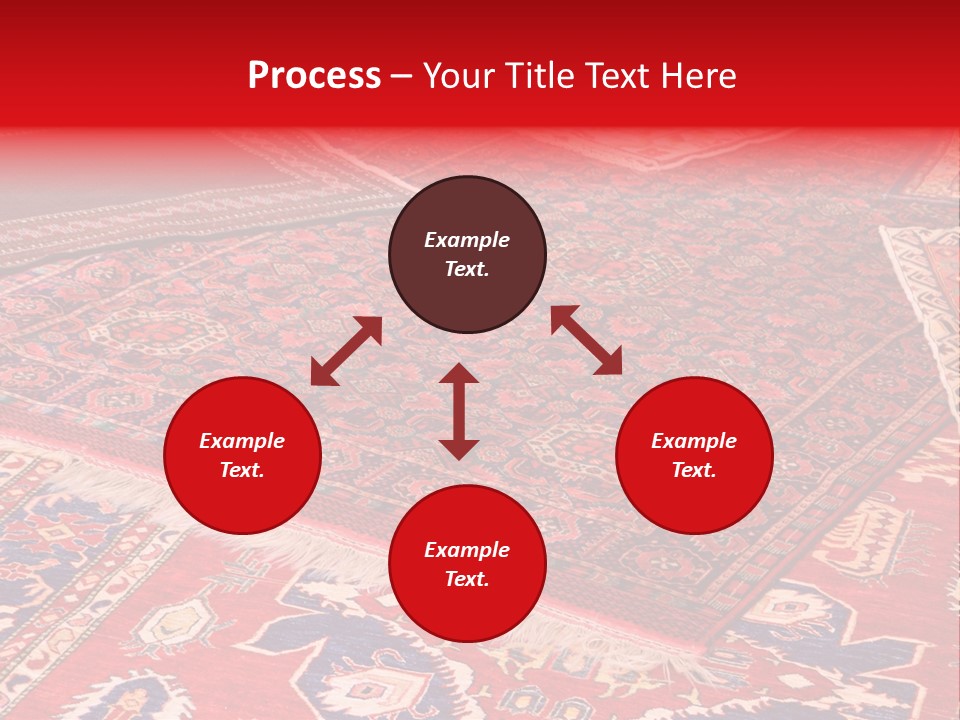 Process – Your Title Text Here

Example Text.

Example Text.

Example Text.

Example Text.